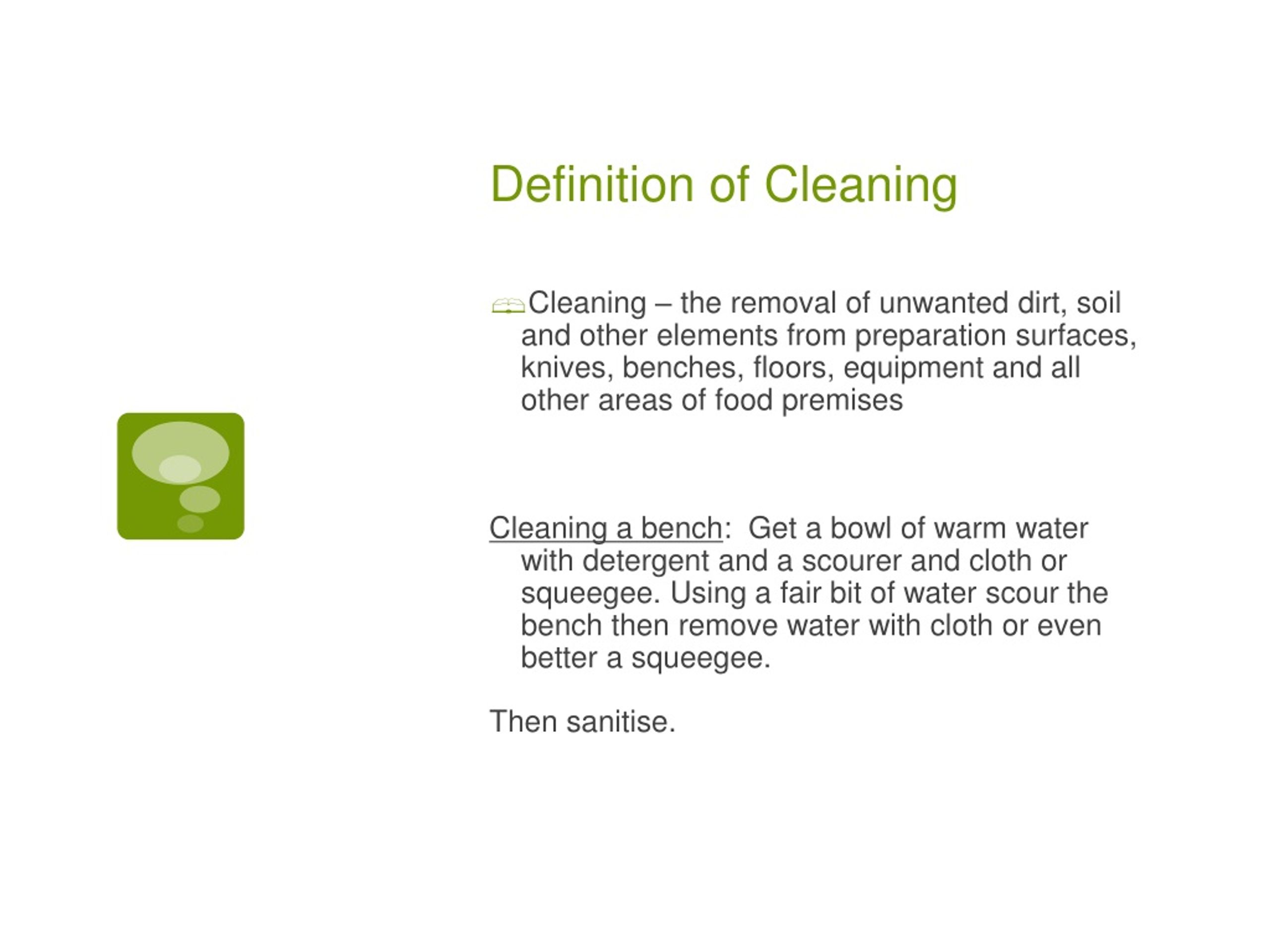 Definition of Cleaning

Cleaning – the removal of unwanted dirt, soil and other elements from preparation surfaces, knives, benches, floors, equipment and all other areas of food premises

Cleaning a bench: Get a bowl of warm water with detergent and a scourer and cloth or squeegee. Using a fair bit of water scour the bench then remove water with cloth or even better a squeegee.

Then sanitise.